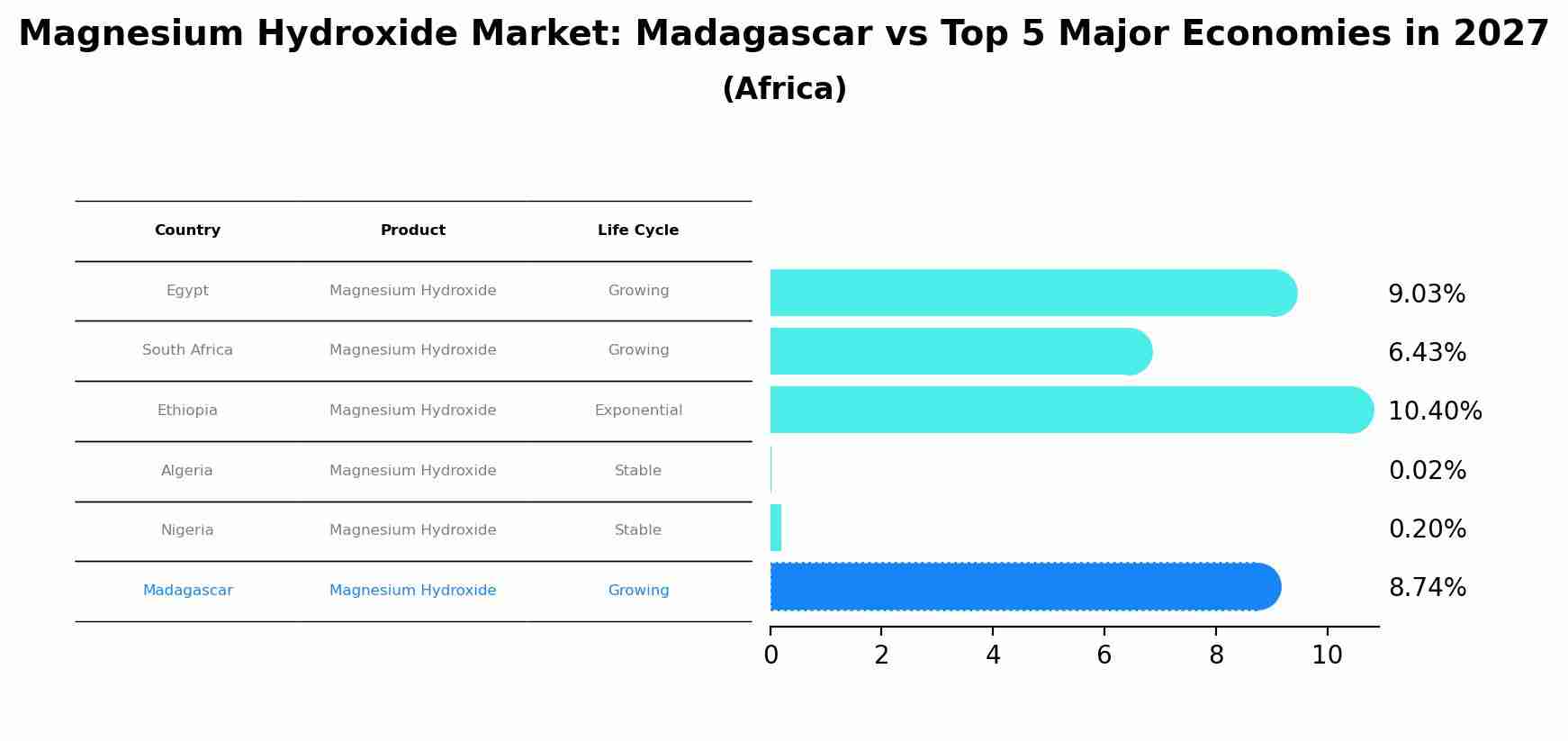 Magnesium Hydroxide Market: Madagascar vs Top 5 Major Economies in 2027
(Africa)

| Country | Product | Life Cycle |
|---|---|---|
| Egypt | Magnesium Hydroxide | Growing |
| South Africa | Magnesium Hydroxide | Growing |
| Ethiopia | Magnesium Hydroxide | Exponential |
| Algeria | Magnesium Hydroxide | Stable |
| Nigeria | Magnesium Hydroxide | Stable |
| Madagascar | Magnesium Hydroxide | Growing |

9.03%
6.43%
10.40%
0.02%
0.20%
8.74%

0 2 4 6 8 10